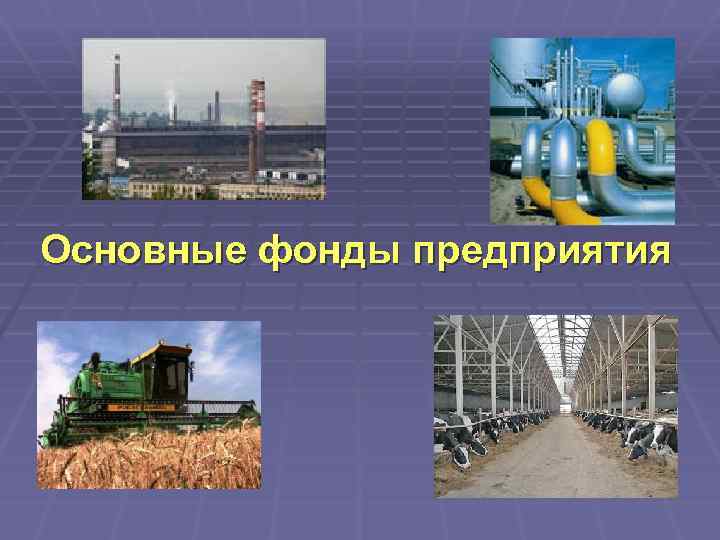 Основные фонды предприятия